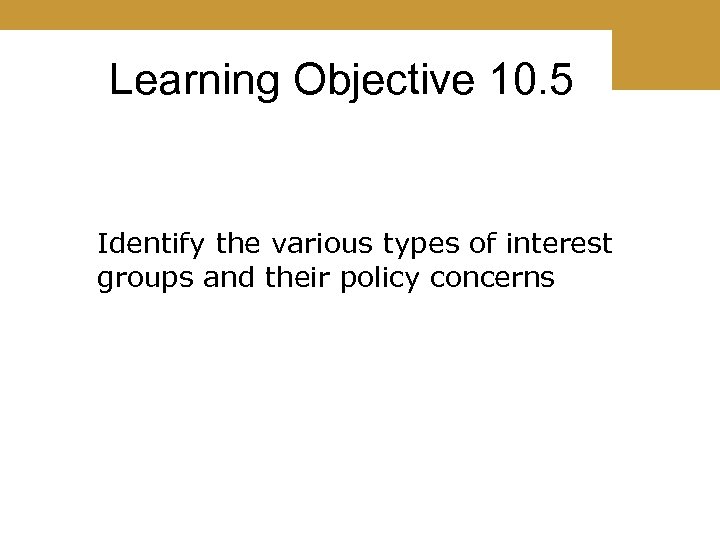 Learning Objective 10.5

Identify the various types of interest groups and their policy concerns